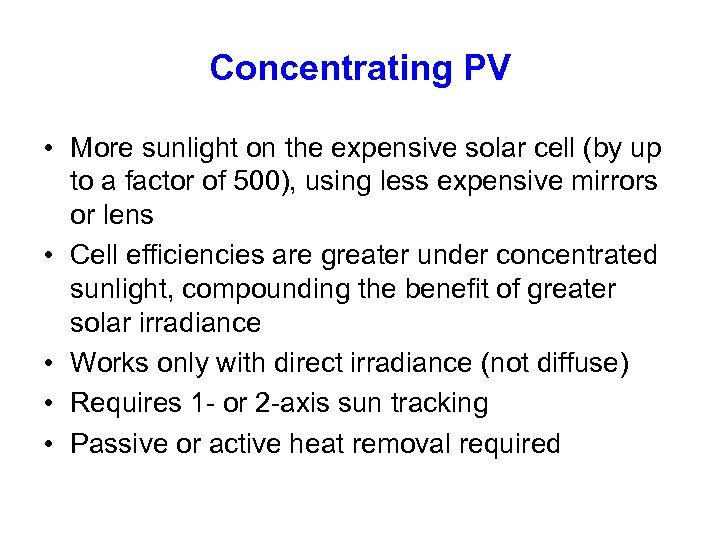 Concentrating PV

• More sunlight on the expensive solar cell (by up to a factor of 500), using less expensive mirrors or lens
• Cell efficiencies are greater under concentrated sunlight, compounding the benefit of greater solar irradiance
• Works only with direct irradiance (not diffuse)
• Requires 1- or 2-axis sun tracking
• Passive or active heat removal required